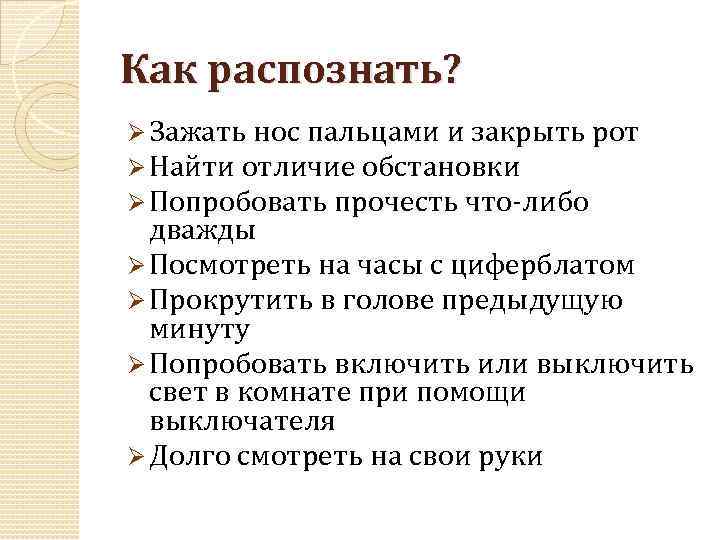 Как распознать?

➢ Зажать нос пальцами и закрыть рот
➢ Найти отличие обстановки
➢ Попробовать прочесть что-либо дважды
➢ Посмотреть на часы с циферблатом
➢ Прокрутить в голове предыдущую минуту
➢ Попробовать включить или выключить свет в комнате при помощи выключателя
➢ Долго смотреть на свои руки